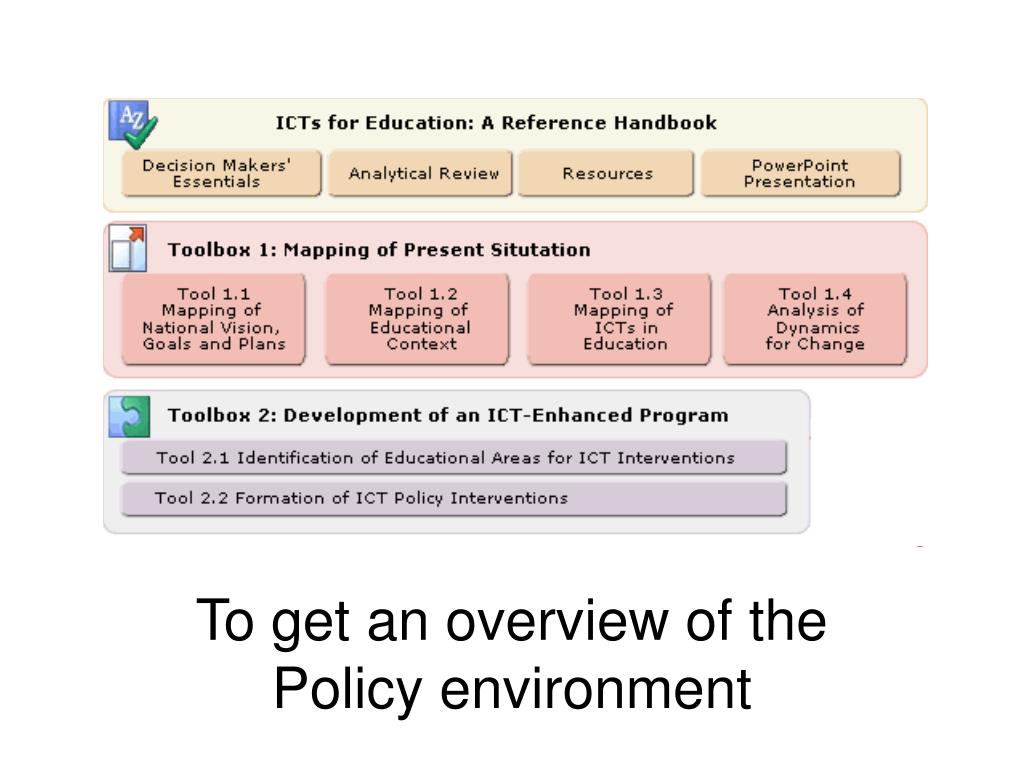 AZ

ICTs for Education: A Reference Handbook

Decision Makers' Essentials

Analytical Review

Resources

PowerPoint Presentation

Toolbox 1: Mapping of Present Situtation

Tool 1.1 Mapping of National Vision, Goals and Plans

Tool 1.2 Mapping of Educational Context

Tool 1.3 Mapping of ICTs in Education

Tool 1.4 Analysis of Dynamics for Change

Toolbox 2: Development of an ICT-Enhanced Program

Tool 2.1 Identification of Educational Areas for ICT Interventions

Tool 2.2 Formation of ICT Policy Interventions

To get an overview of the Policy environment